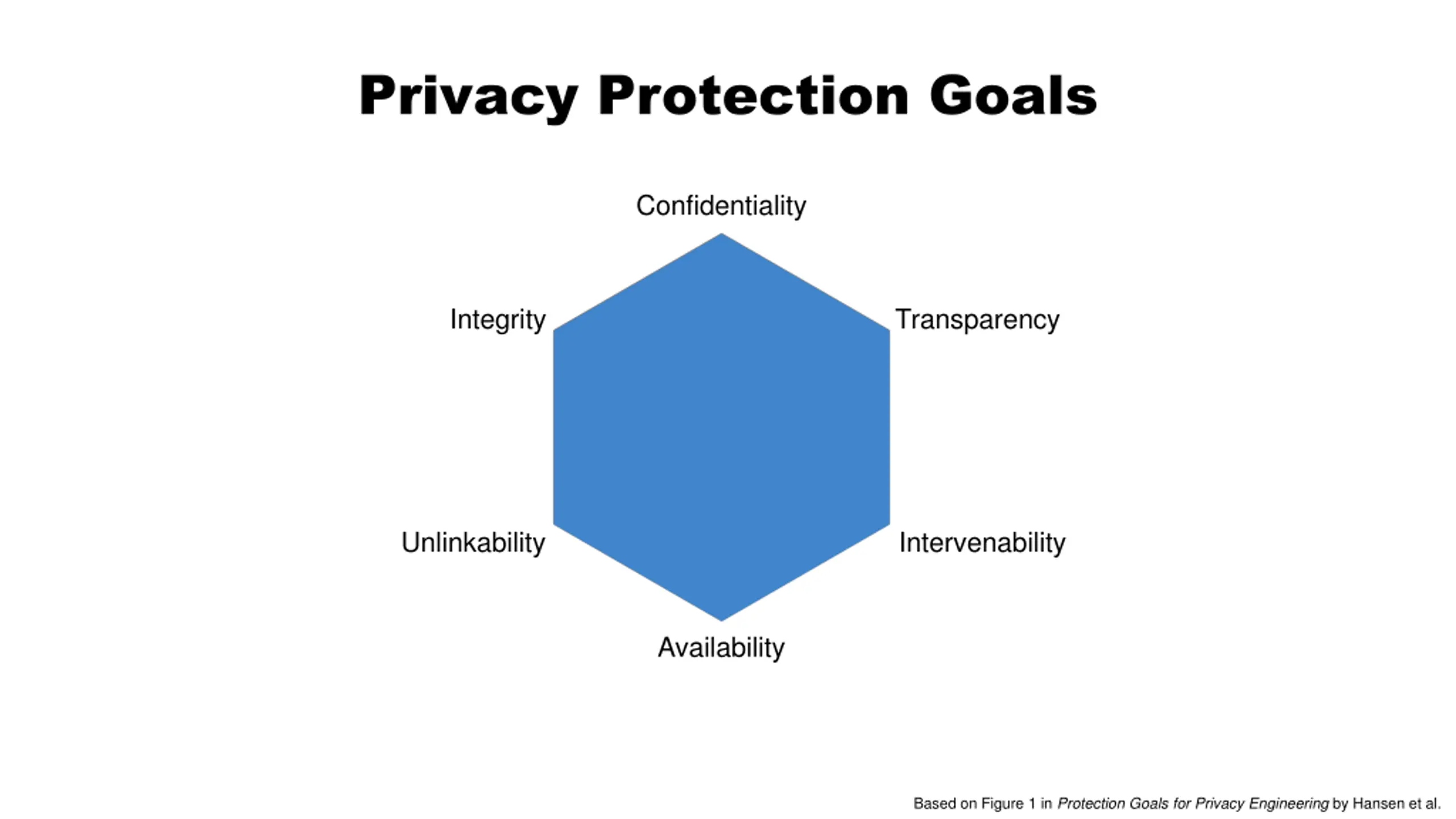 Privacy Protection Goals

Confidentiality

Integrity

Transparency

Unlinkability

Intervenability

Availability

Based on Figure 1 in Protection Goals for Privacy Engineering by Hansen et al.